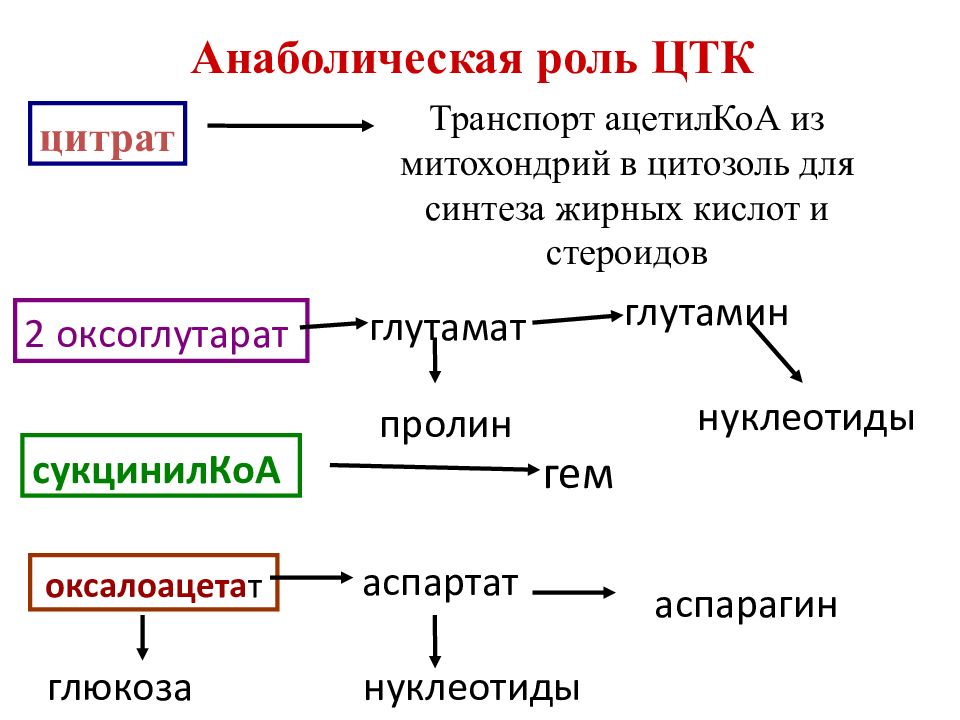 Анаболическая роль ЦТК

цитрат

Транспорт ацетилКоА из митохондрий в цитозоль для синтеза жирных кислот и стероидов

2 оксоглутарат

глутамат

глутамин

пролин

нуклеотиды

сукцинилКоА

гем

оксалоацетат

аспартат

аспарагин

глюкоза

нуклеотиды